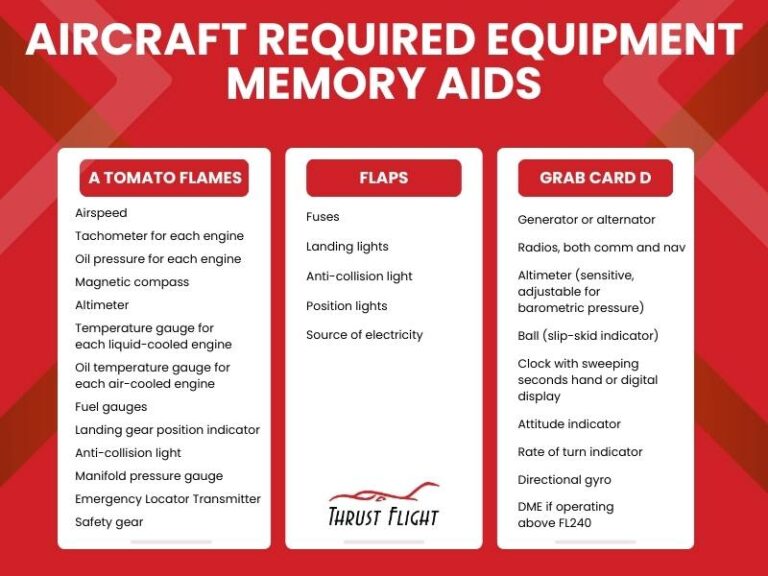 AIRCRAFT REQUIRED EQUIPMENT MEMORY AIDS

A TOMATO FLAMES

Airspeed

Tachometer for each engine

Oil pressure for each engine

Magnetic compass

Altimeter

Temperature gauge for each liquid-cooled engine

Oil temperature gauge for each air-cooled engine

Fuel gauges

Landing gear position indicator

Anti-collision light

Manifold pressure gauge

Emergency Locator Transmitter

Safety gear

FLAPS

Fuses

Landing lights

Anti-collision light

Position lights

Source of electricity

THRUST FLIGHT

GRAB CARD D

Generator or alternator

Radios, both comm and nav

Altimeter (sensitive, adjustable for barometric pressure)

Ball (slip-skid indicator)

Clock with sweeping seconds hand or digital display

Attitude indicator

Rate of turn indicator

Directional gyro

DME if operating above FL240